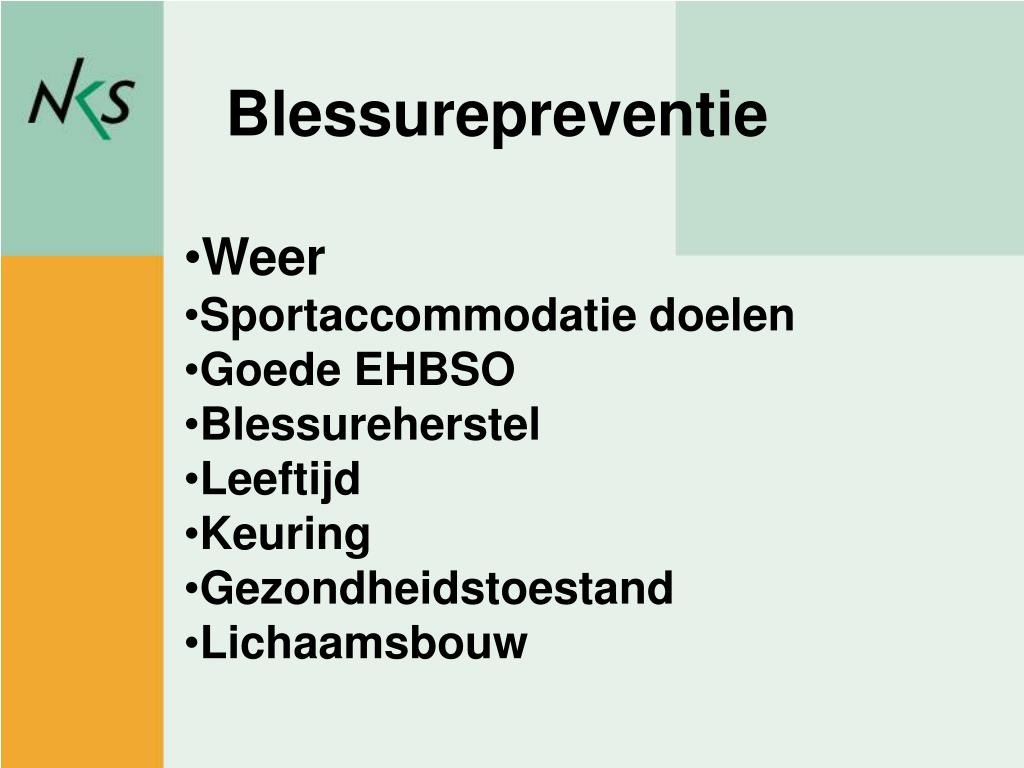 NKS

Blessurepreventie

•Weer
•Sportaccommodatie doelen
•Goede EHBSO
•Blessureherstel
•Leeftijd
•Keuring
•Gezondheidstoestand
•Lichaamsbouw